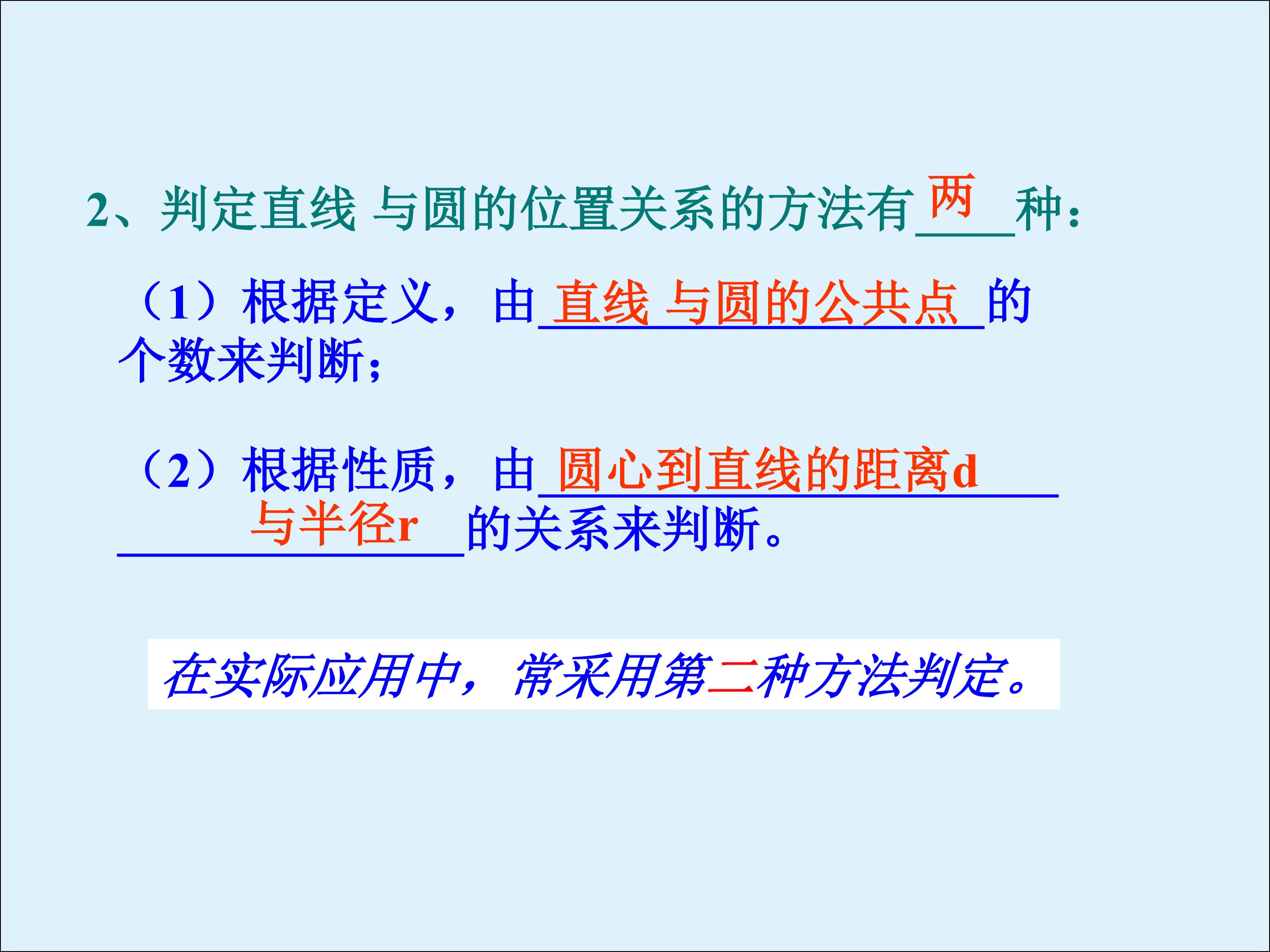 2、判定直线 与圆的位置关系的方法有两种：

（1）根据定义，由直线 与圆的公共点的个数来判断；

（2）根据性质，由圆心到直线的距离d与半径r的关系来判断。

在实际应用中，常采用第二种方法判定。